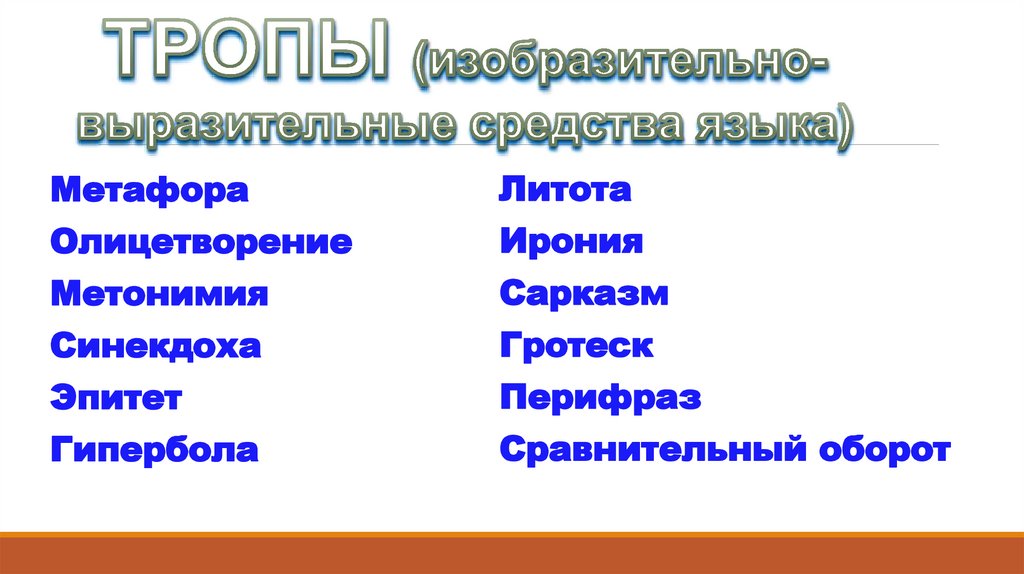 ТРОПЫ (изобразительно-выразительные средства языка)

Метафора
Олицетворение
Метонимия
Синекдоха
Эпитет
Гипербола

Литота
Ирония
Сарказм
Гротеск
Перифраз
Сравнительный оборот